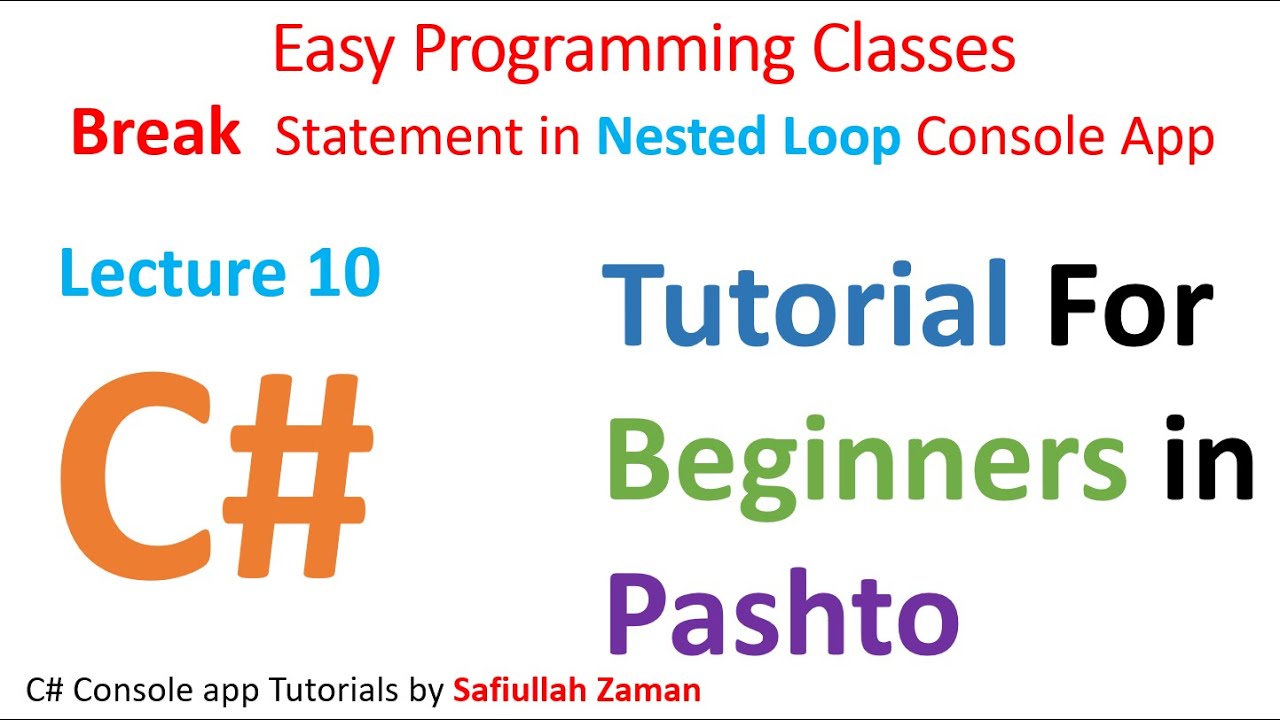 Easy Programming Classes

Break Statement in Nested Loop Console App

Lecture 10

C#

Tutorial For Beginners in Pashto

C# Console app Tutorials by Safiullah Zaman